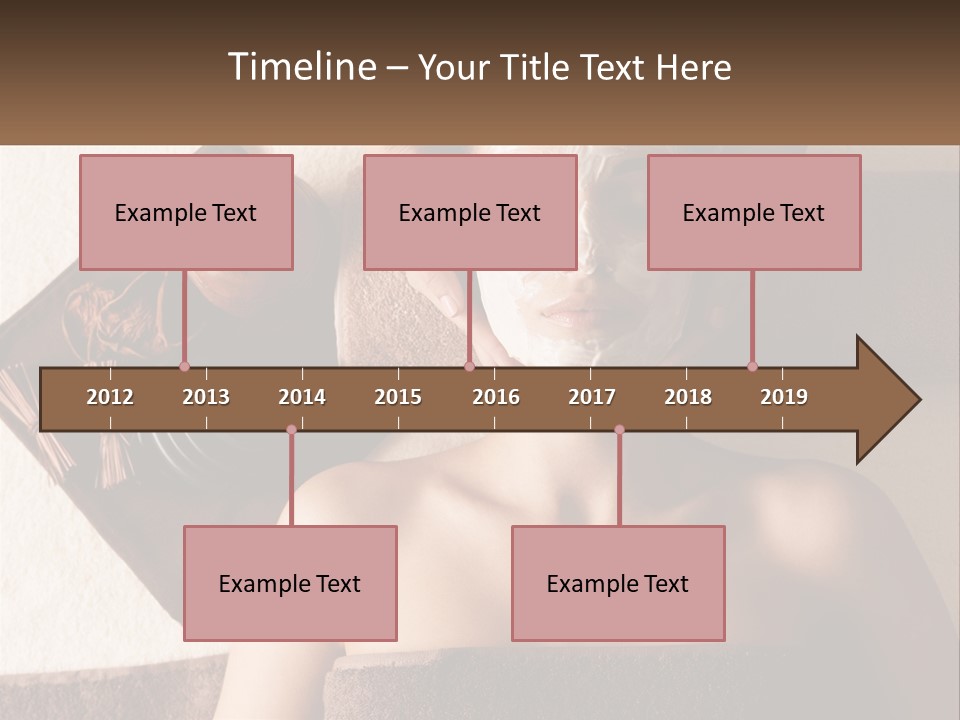 Timeline – Your Title Text Here

Example Text

Example Text

Example Text

2012 2013 2014 2015 2016 2017 2018 2019

Example Text

Example Text